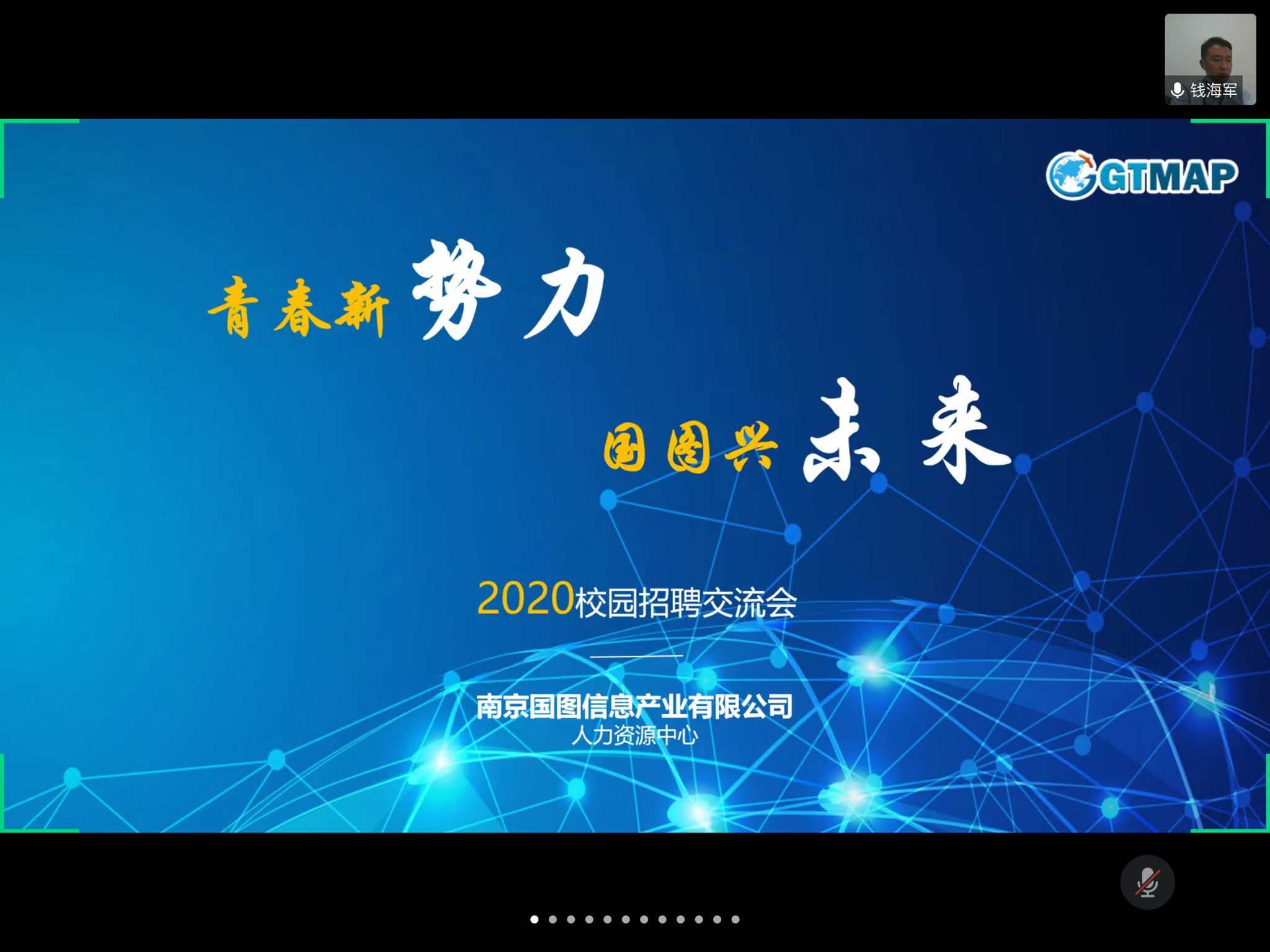 钱海军

GTMAP

青春新势力

国图兴未来

2020校园招聘交流会

南京国图信息产业有限公司
人力资源中心